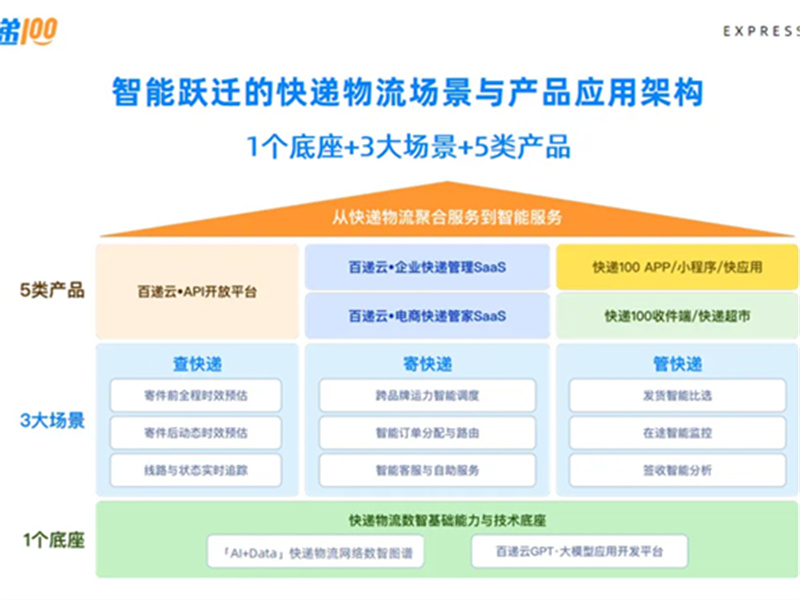 递100

EXPRESS

智能跃迁的快递物流场景与产品应用架构

1个底座+3大场景+5类产品

从快递物流聚合服务到智能服务

5类产品

百递云•API开放平台

百递云•企业快递管理SaaS

百递云•电商快递管家SaaS

快递100 APP/小程序/快应用

快递100收件端/快递超市

3大场景

查快递

寄件前全程时效预估

寄件后动态时效预估

线路与状态实时追踪

寄快递

跨品牌运力智能调度

智能订单分配与路由

智能客服与自助服务

管快递

发货智能比选

在途智能监控

签收智能分析

1个底座

快递物流数智基础能力与技术底座

「AI+Data」快递物流网络数智图谱

百递云GPT·大模型应用开发平台